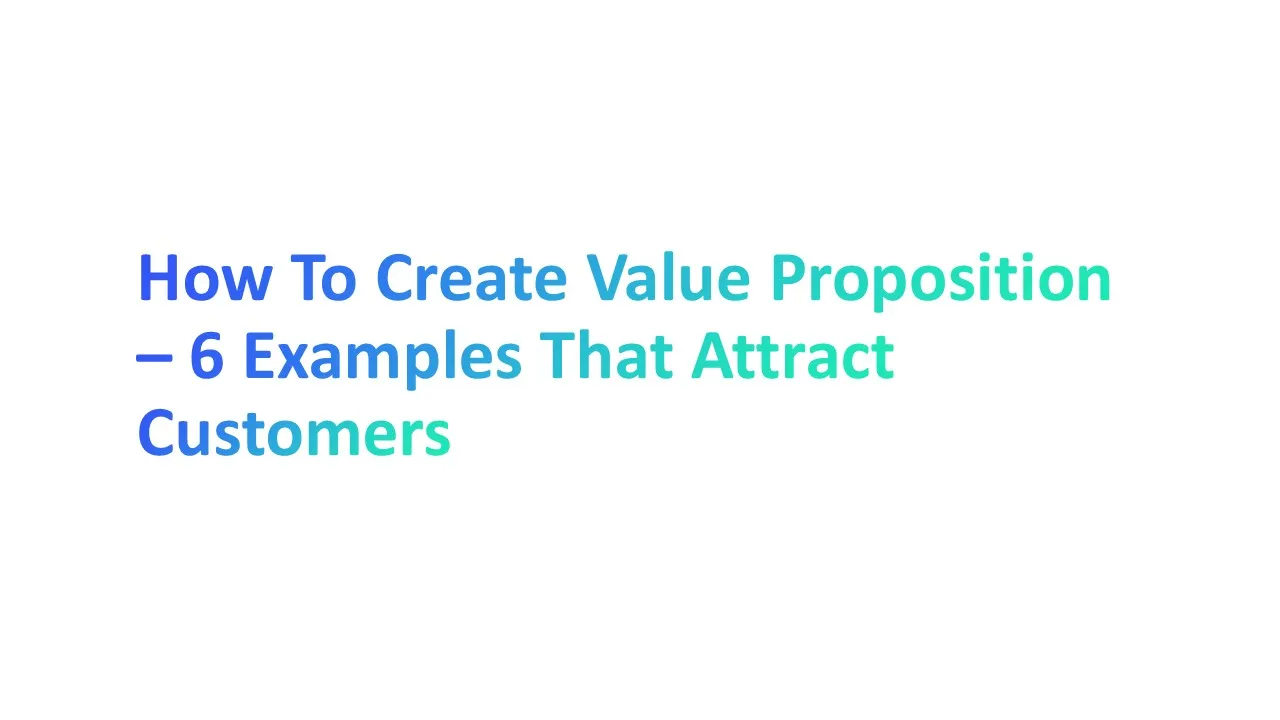 How To Create Value Proposition – 6 Examples That Attract Customers